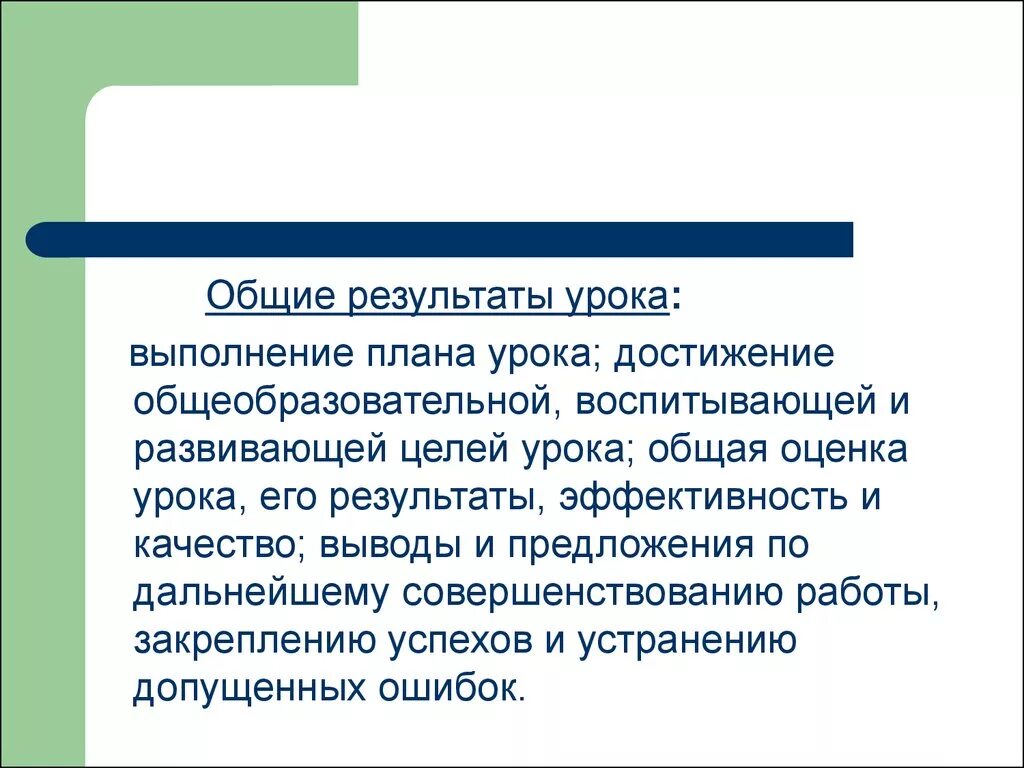 Общие результаты урока:

выполнение плана урока; достижение общеобразовательной, воспитывающей и развивающей целей урока; общая оценка урока, его результаты, эффективность и качество; выводы и предложения по дальнейшему совершенствованию работы, закреплению успехов и устранению допущенных ошибок.